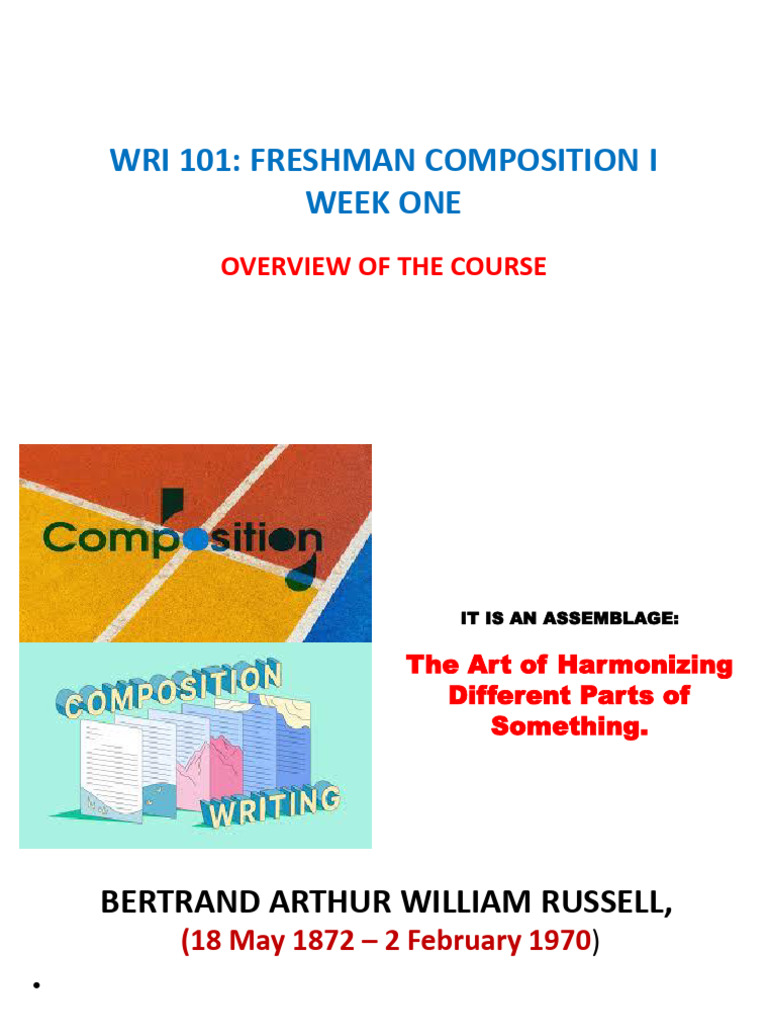 WRI 101: FRESHMAN COMPOSITION I
WEEK ONE

OVERVIEW OF THE COURSE

Composition

COMPOSITION

WRITING

IT IS AN ASSEMBLAGE:

The Art of Harmonizing Different Parts of Something.

BERTRAND ARTHUR WILLIAM RUSSELL,
(18 May 1872 – 2 February 1970)

•